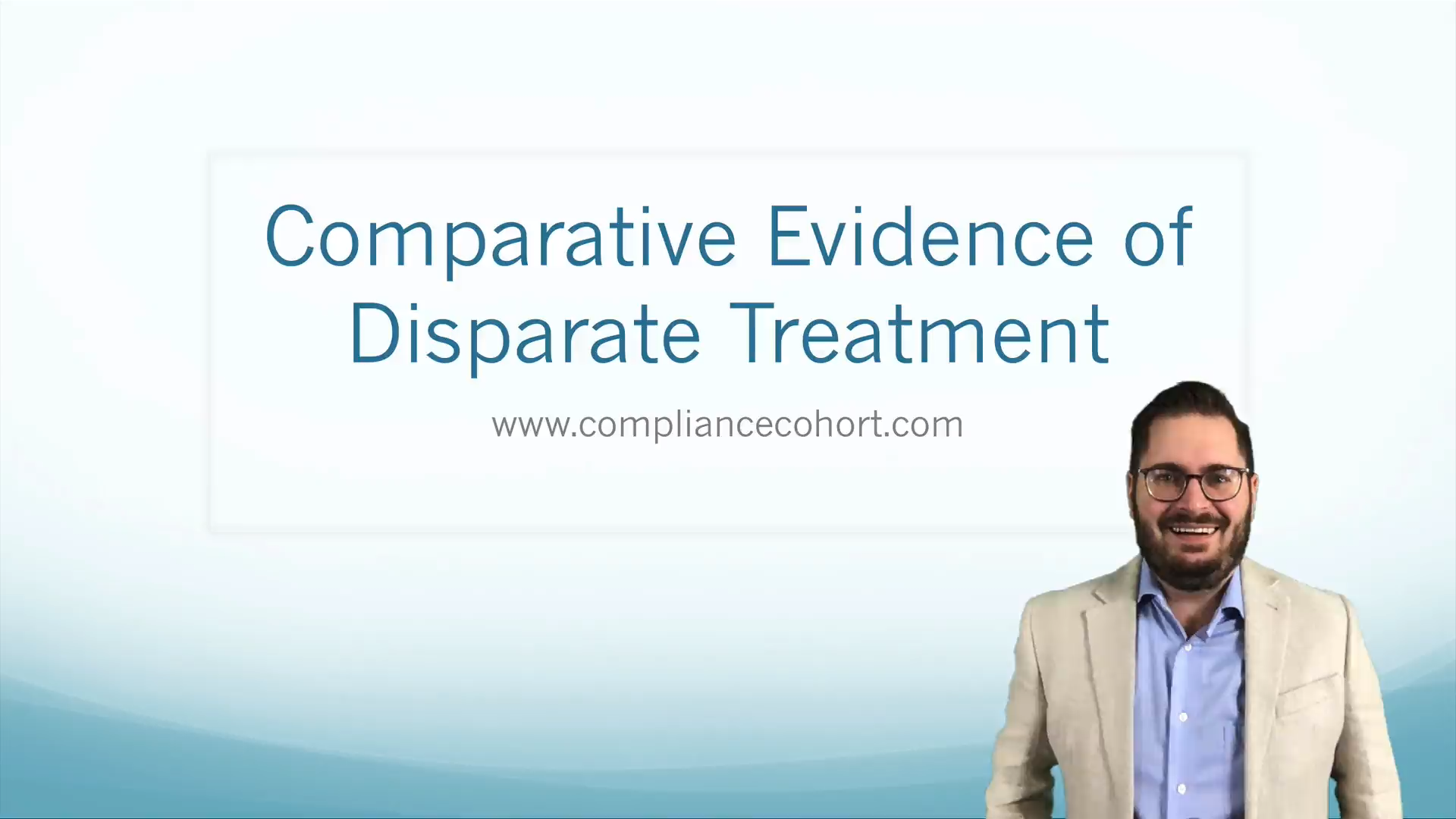 Comparative Evidence of Disparate Treatment

www.compliancecohort.com